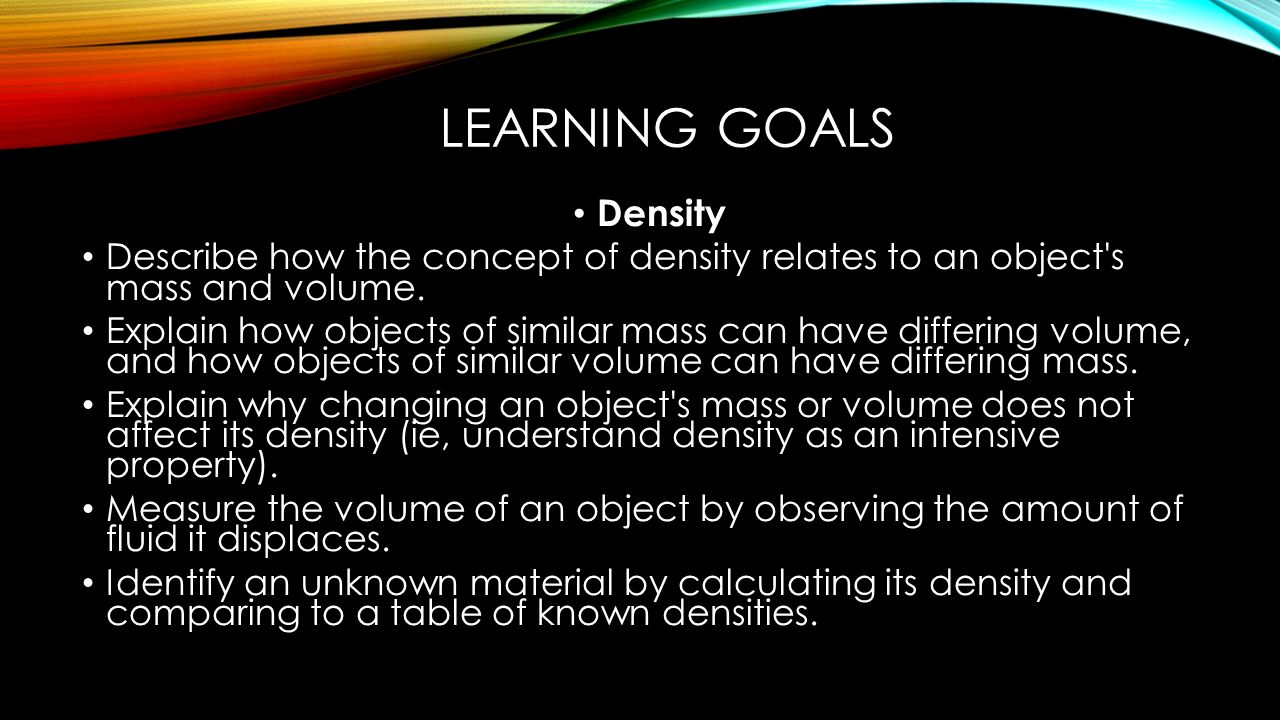 LEARNING GOALS

• Density

• Describe how the concept of density relates to an object's mass and volume.

• Explain how objects of similar mass can have differing volume, and how objects of similar volume can have differing mass.

• Explain why changing an object's mass or volume does not affect its density (ie, understand density as an intensive property).

• Measure the volume of an object by observing the amount of fluid it displaces.

• Identify an unknown material by calculating its density and comparing to a table of known densities.